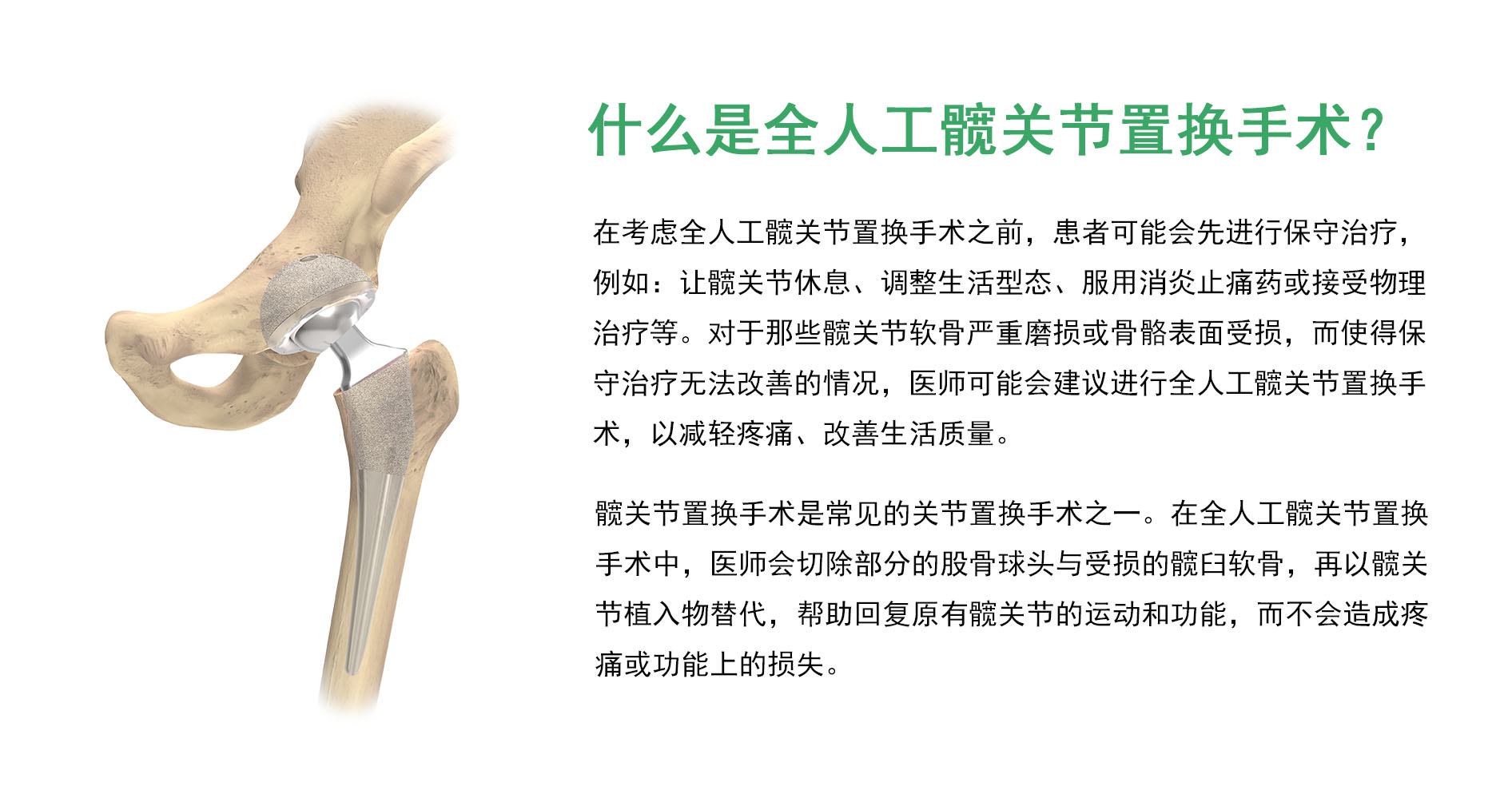 什么是全人工髋关节置换手术？

在考虑全人工髋关节置换手术之前，患者可能会先进行保守治疗，例如：让髋关节休息、调整生活型态、服用消炎止痛药或接受物理治疗等。对于那些髋关节软骨严重磨损或骨骼表面受损，而使得保守治疗无法改善的情况，医师可能会建议进行全人工髋关节置换手术，以减轻疼痛、改善生活质量。

髋关节置换手术是常见的关节置换手术之一。在全人工髋关节置换手术中，医师会切除部分的股骨球头与受损的髋臼软骨，再以髋关节植入物替代，帮助回复原有髋关节的运动和功能，而不会造成疼痛或功能上的损失。